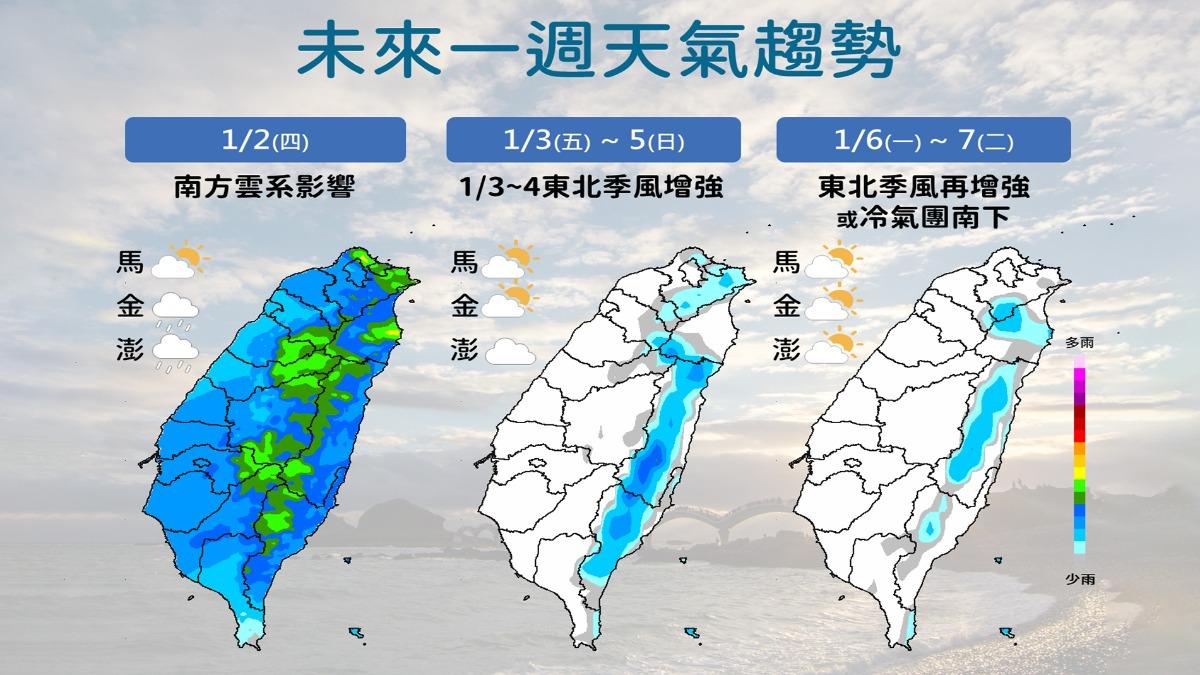 未來一週天氣趨勢

1/2(四)

南方雲系影響

馬
金
澎

1/3(五) ~ 5(日)

1/3~4東北季風增強

馬
金
澎

1/6(一) ~ 7(二)

東北季風再增強
或冷氣團南下

馬
金
澎

多雨
少雨